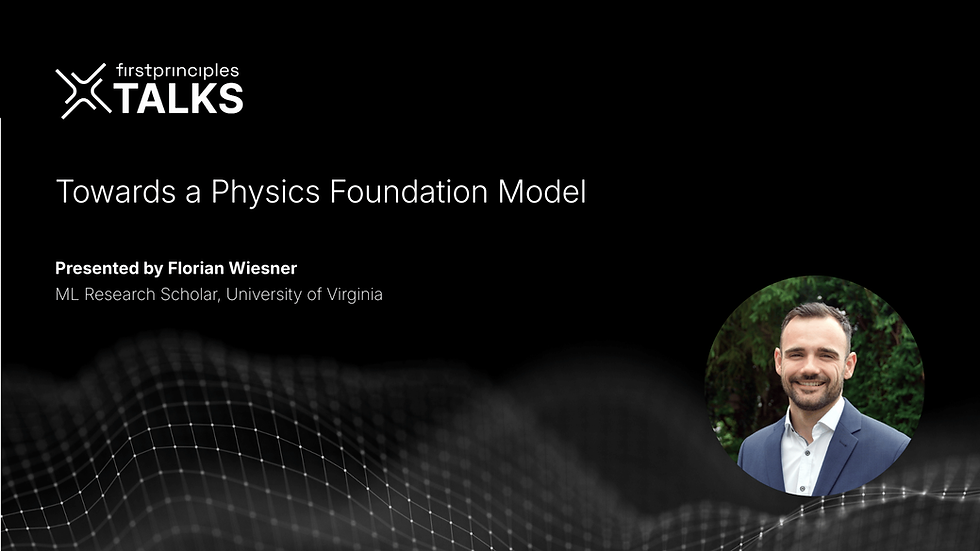 firstprinciples
TALKS

Towards a Physics Foundation Model

Presented by Florian Wiesner
ML Research Scholar, University of Virginia